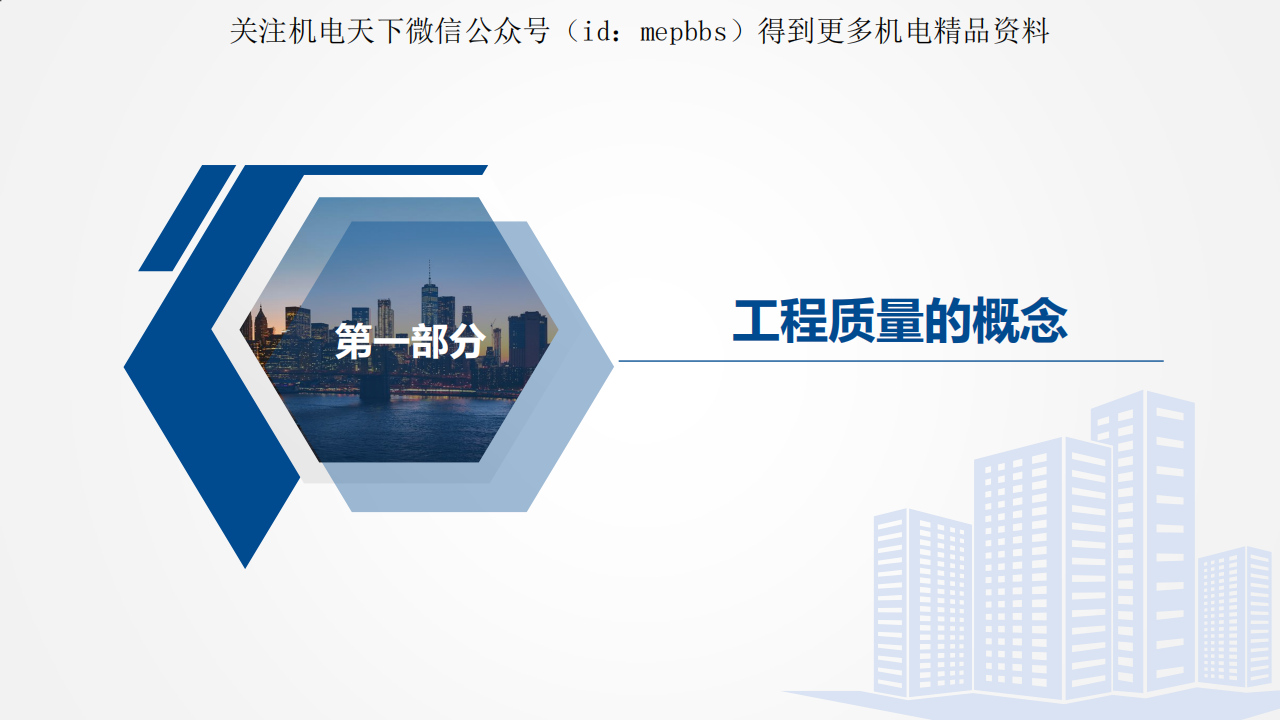 关注机电天下微信公众号（id：mepbbs）得到更多机电精品资料

第一部分

工程质量的概念